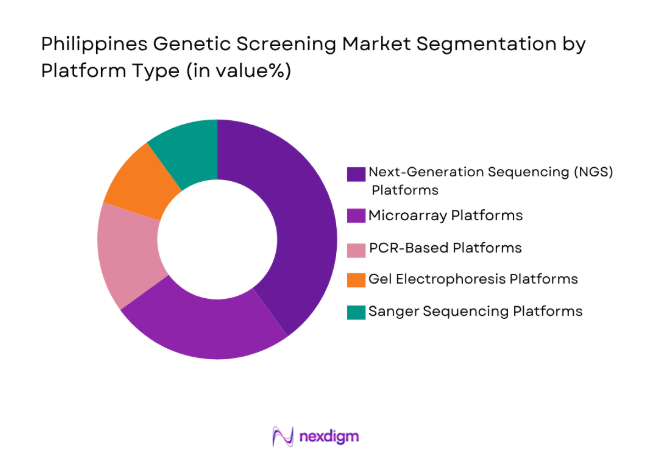 Philippines Genetic Screening Market Segmentation by Platform Type (in value%)

Next-Generation Sequencing (NGS) Platforms
Microarray Platforms
PCR-Based Platforms
Gel Electrophoresis Platforms
Sanger Sequencing Platforms

nexdigm